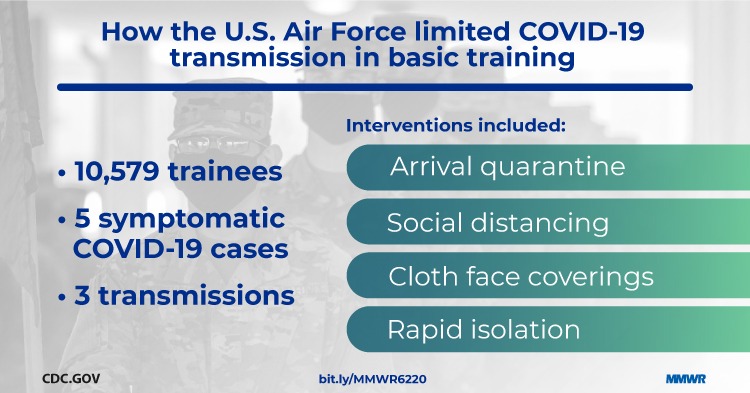 How the U.S. Air Force limited COVID-19 transmission in basic training

• 10,579 trainees
• 5 symptomatic COVID-19 cases
• 3 transmissions

Interventions included:
Arrival quarantine
Social distancing
Cloth face coverings
Rapid isolation

CDC.GOV
bit.ly/MMWR6220
MMWR